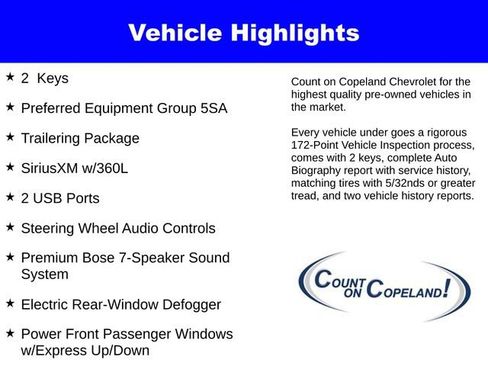 Vehicle Highlights

★ 2 Keys

★ Preferred Equipment Group 5SA

★ Trailering Package

★ SiriusXM w/360L

★ 2 USB Ports

★ Steering Wheel Audio Controls

★ Premium Bose 7-Speaker Sound System

★ Electric Rear-Window Defogger

★ Power Front Passenger Windows w/Express Up/Down

Count on Copeland Chevrolet for the highest quality pre-owned vehicles in the market.

Every vehicle under goes a rigorous 172-Point Vehicle Inspection process, comes with 2 keys, complete Auto Biography report with service history, matching tires with 5/32nds or greater tread, and two vehicle history reports.

COUNT ON COPELAND!